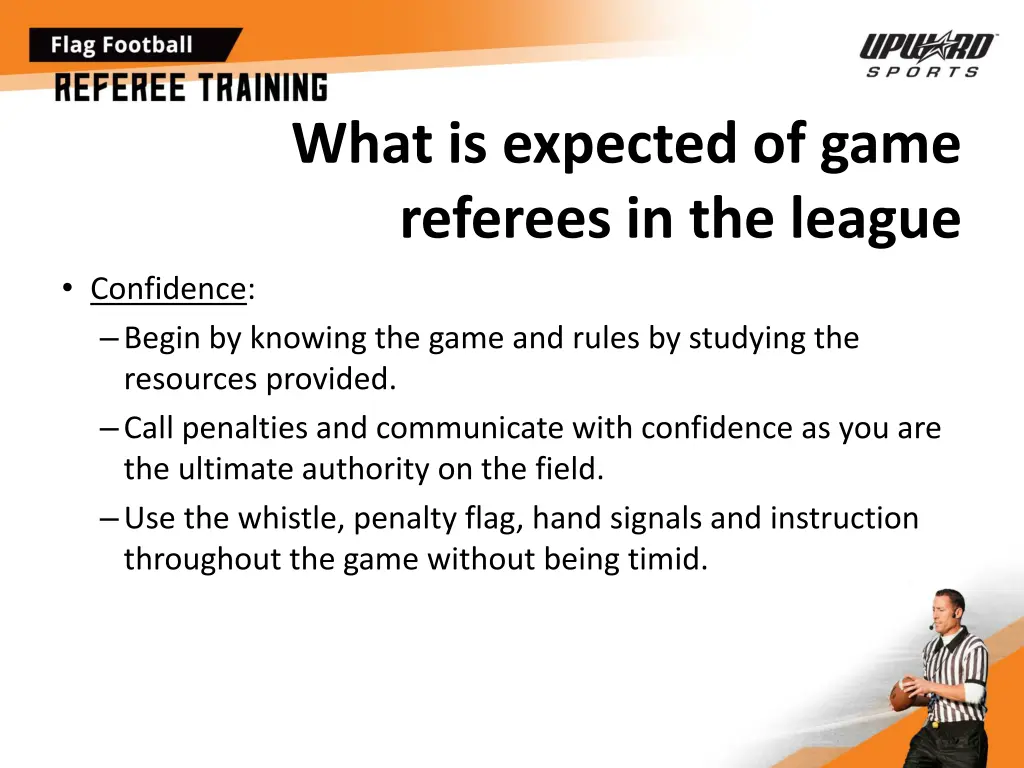 Flag Football
REFEREE TRAINING

UPWARD SPORTS

What is expected of game referees in the league

• Confidence:
– Begin by knowing the game and rules by studying the resources provided.
– Call penalties and communicate with confidence as you are the ultimate authority on the field.
– Use the whistle, penalty flag, hand signals and instruction throughout the game without being timid.